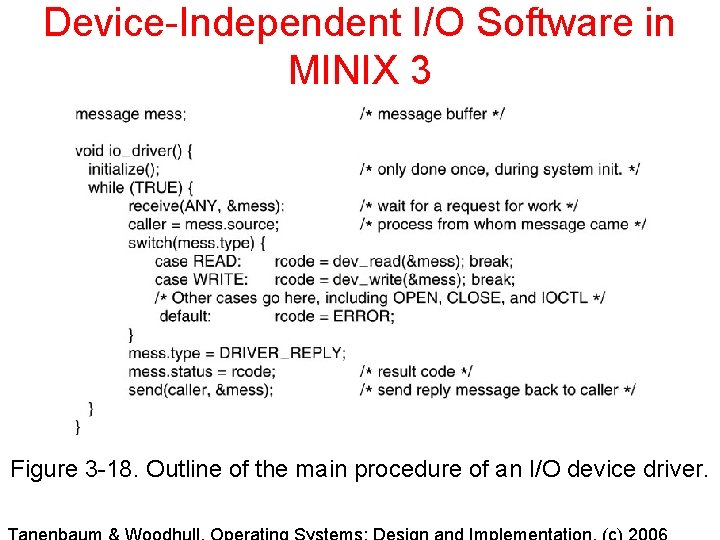 Device-Independent I/O Software in MINIX 3

message mess; /* message buffer */

void io_driver() {
initialize(); /* only done once, during system init. */
while (TRUE) {
receive(ANY, &mess); /* wait for a request for work */
caller = mess.source; /* process from whom message came */
switch(mess.type) {
case READ: rcode = dev_read(&mess); break;
case WRITE: rcode = dev_write(&mess); break;
/* Other cases go here, including OPEN, CLOSE, and IOCTL */
default: rcode = ERROR;
}
mess.type = DRIVER_REPLY;
mess.status = rcode; /* result code */
send(caller, &mess); /* send reply message back to caller */
}
}

Figure 3-18. Outline of the main procedure of an I/O device driver.

Tanenbaum & Woodhull, Operating Systems: Design and Implementation, (c) 2006